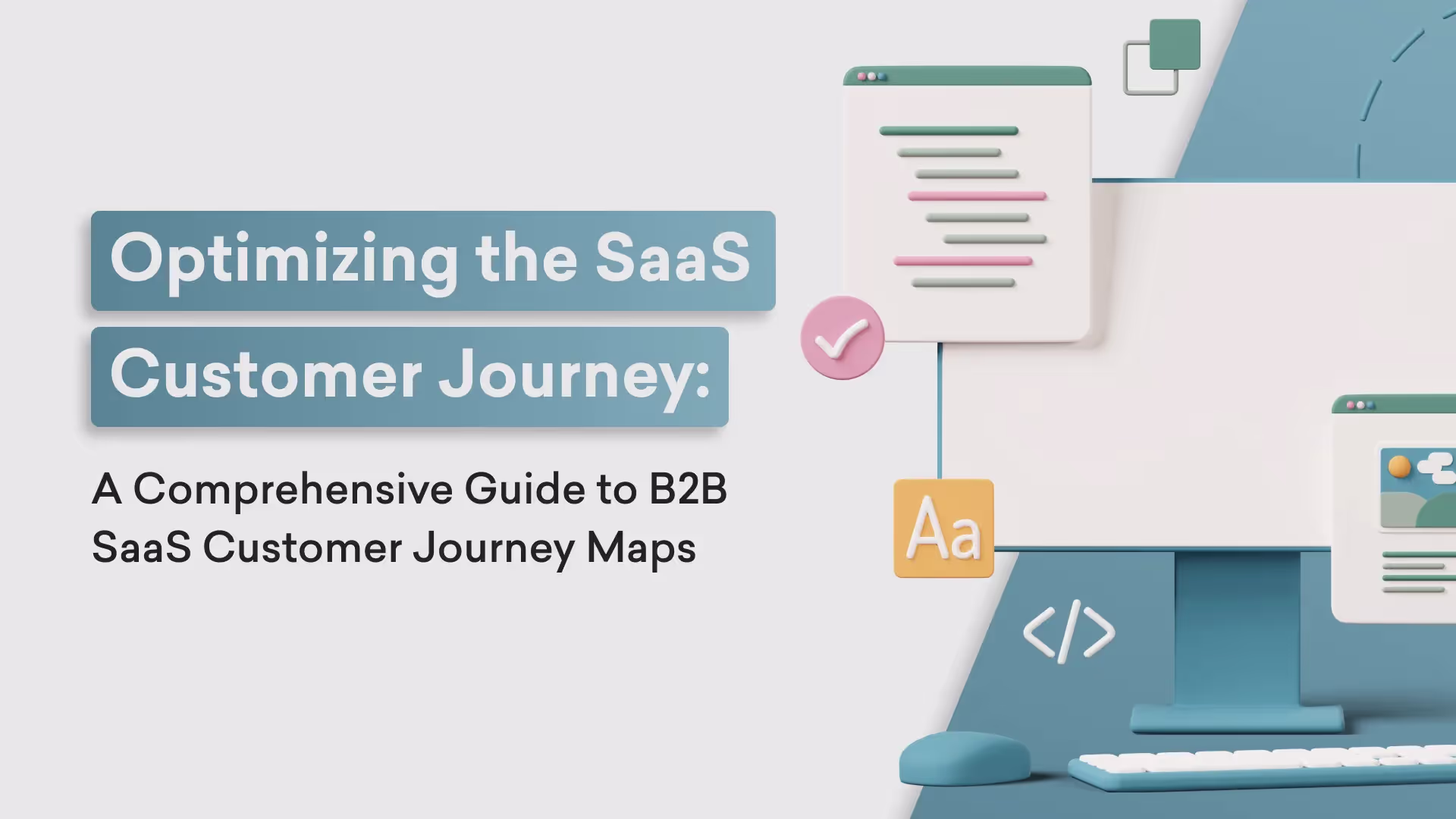 Optimizing the SaaS Customer Journey:

A Comprehensive Guide to B2B SaaS Customer Journey Maps

Aa

</>